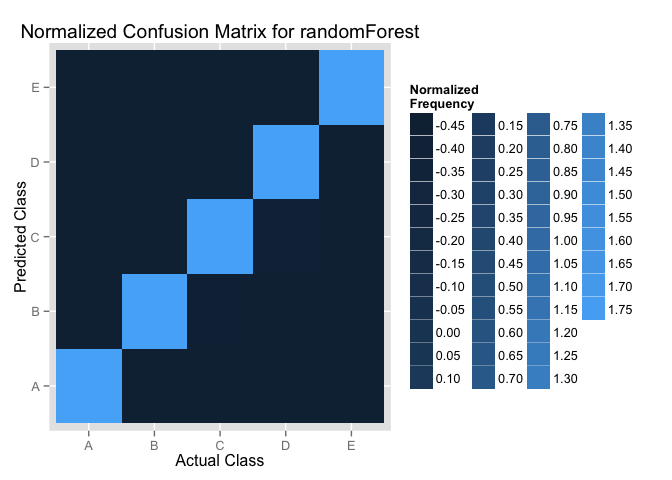 Normalized Confusion Matrix for randomForest

Predicted Class

E
D
C
B
A

A B C D E
Actual Class

Normalized Frequency

-0.45
-0.40
-0.35
-0.30
-0.25
-0.20
-0.15
-0.10
-0.05
0.00
0.05
0.10

0.15
0.20
0.25
0.30
0.35
0.40
0.45
0.50
0.55
0.60
0.65
0.70

0.75
0.80
0.85
0.90
0.95
1.00
1.05
1.10
1.15
1.20
1.25
1.30

1.35
1.40
1.45
1.50
1.55
1.60
1.65
1.70
1.75